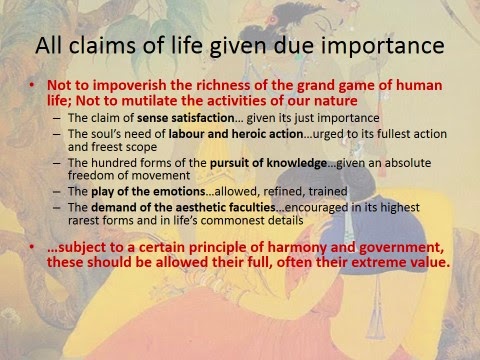 All claims of life given due importance

• Not to impoverish the richness of the grand game of human life; Not to mutilate the activities of our nature

– The claim of sense satisfaction… given its just importance
– The soul's need of labour and heroic action…urged to its fullest action and freest scope
– The hundred forms of the pursuit of knowledge…given an absolute freedom of movement
– The play of the emotions…allowed, refined, trained
– The demand of the aesthetic faculties…encouraged in its highest rarest forms and in life's commonest details

• …subject to a certain principle of harmony and government, these should be allowed their full, often their extreme value.